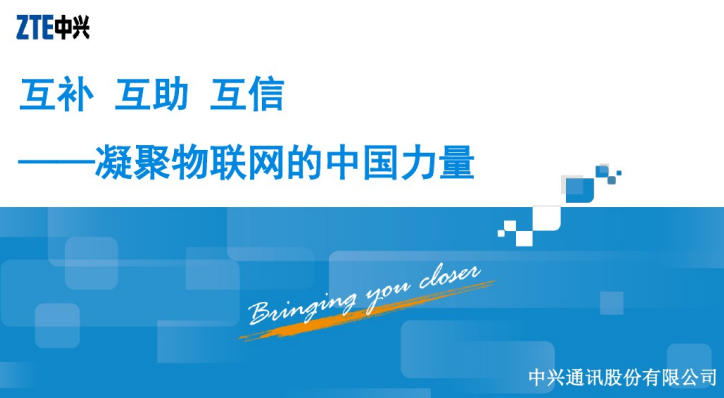 ZTE中兴

互补 互助 互信

——凝聚物联网的中国力量

Bringing you closer

中兴通讯股份有限公司